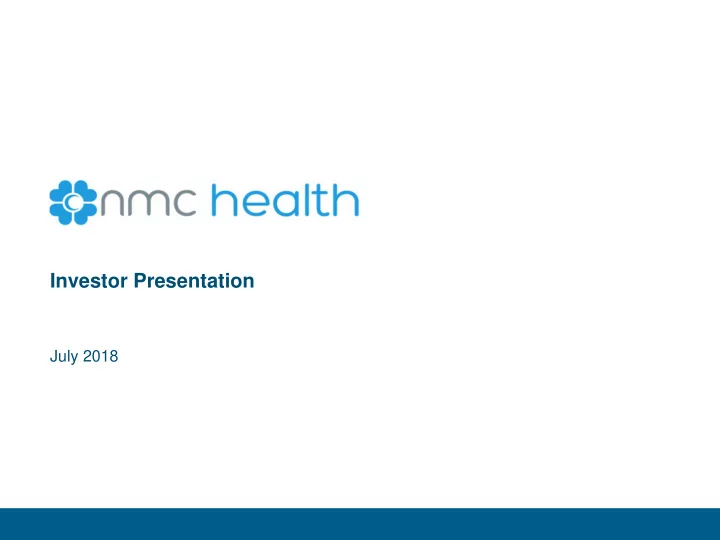 nmc health

Investor Presentation

July 2018